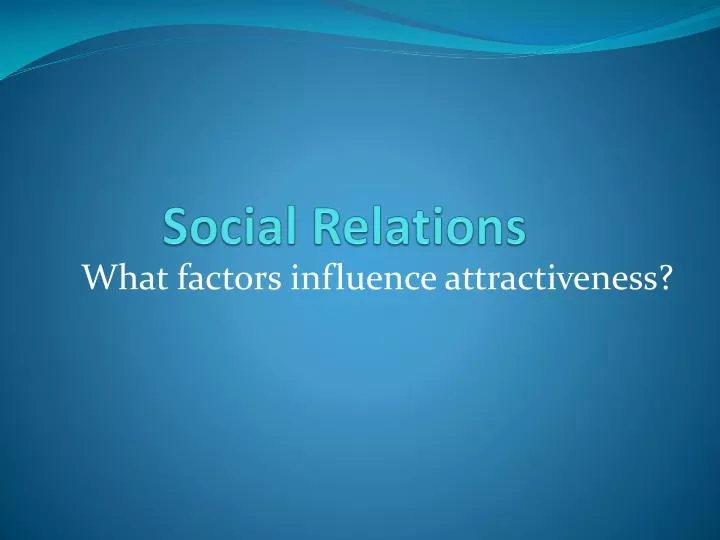 Social Relations

What factors influence attractiveness?